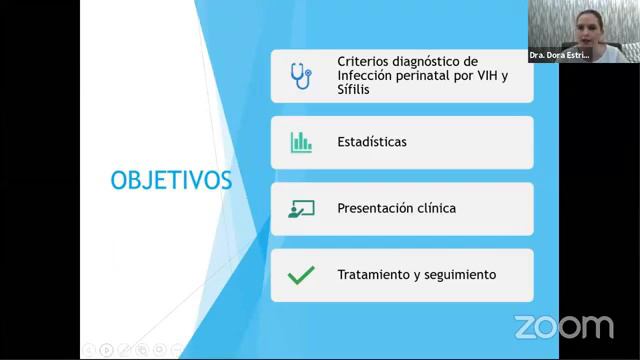 Dra. Dora Estri...

OBJETIVOS

Criterios diagnóstico de Infección perinatal por VIH y Sífilis

Estadísticas

Presentación clínica

Tratamiento y seguimiento

zoom